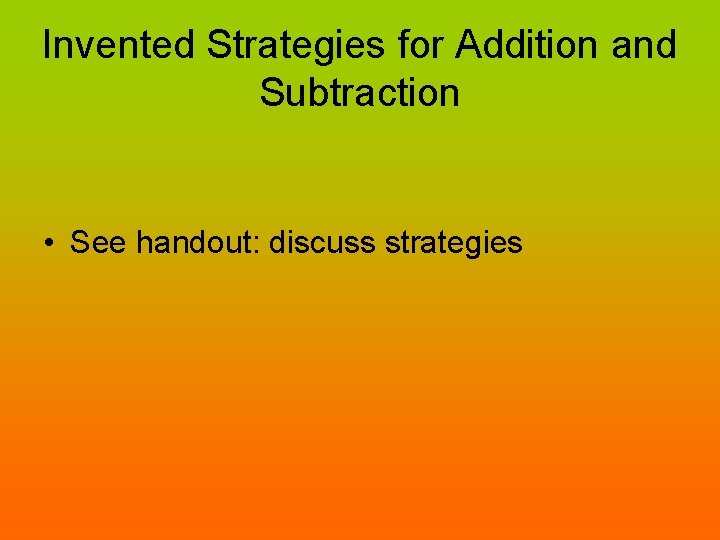 Invented Strategies for Addition and Subtraction

• See handout: discuss strategies